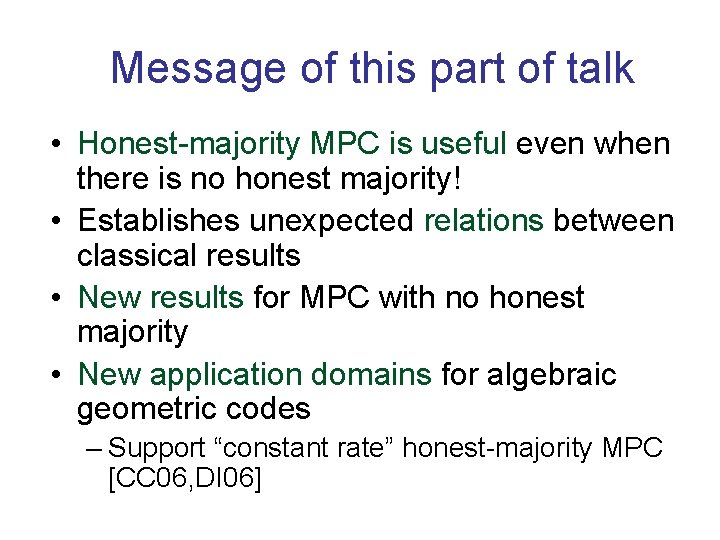 Message of this part of talk

• Honest-majority MPC is useful even when there is no honest majority!

• Establishes unexpected relations between classical results

• New results for MPC with no honest majority

• New application domains for algebraic geometric codes

– Support “constant rate” honest-majority MPC [CC06,DI06]